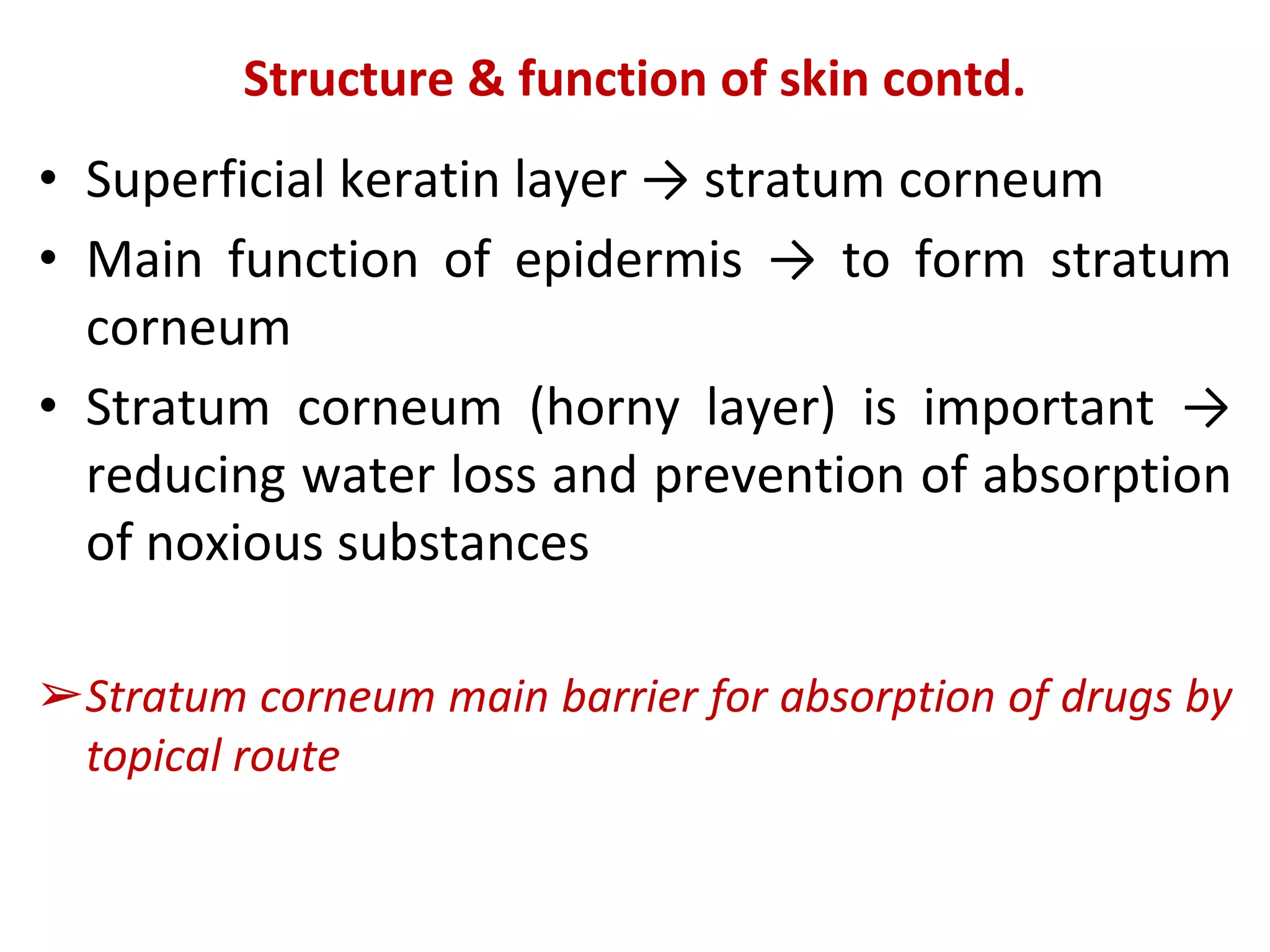 Structure & function of skin contd.

• Superficial keratin layer → stratum corneum
• Main function of epidermis → to form stratum corneum
• Stratum corneum (horny layer) is important → reducing water loss and prevention of absorption of noxious substances

➢ Stratum corneum main barrier for absorption of drugs by topical route